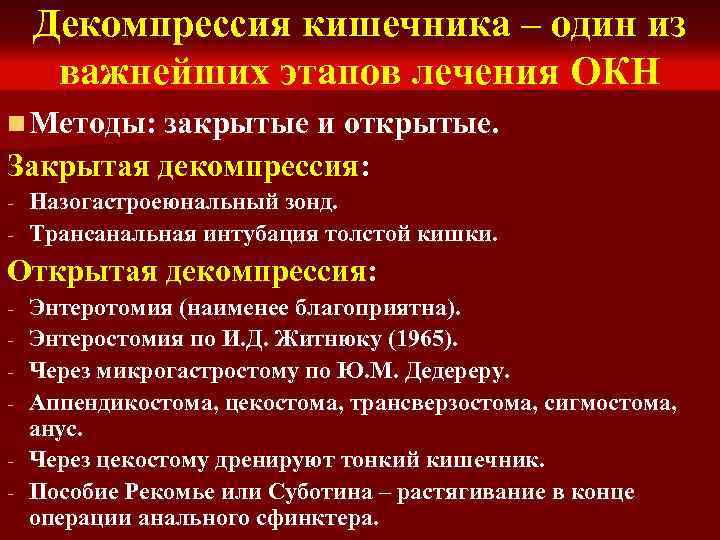 Декомпрессия кишечника – один из важнейших этапов лечения ОКН

Методы: закрытые и открытые.

Закрытая декомпрессия:
- Назогастроеюнальный зонд.
- Трансанальная интубация толстой кишки.

Открытая декомпрессия:
- Энтеротомия (наименее благоприятна).
- Энтеростомия по И.Д. Житнюку (1965).
- Через микрогастростому по Ю.М. Дедереру.
- Аппендикостома, цекостома, трансверзостома, сигмостома, анус.
- Через цекостому дренируют тонкий кишечник.
- Пособие Рекомье или Суботина – растягивание в конце операции анального сфинктера.